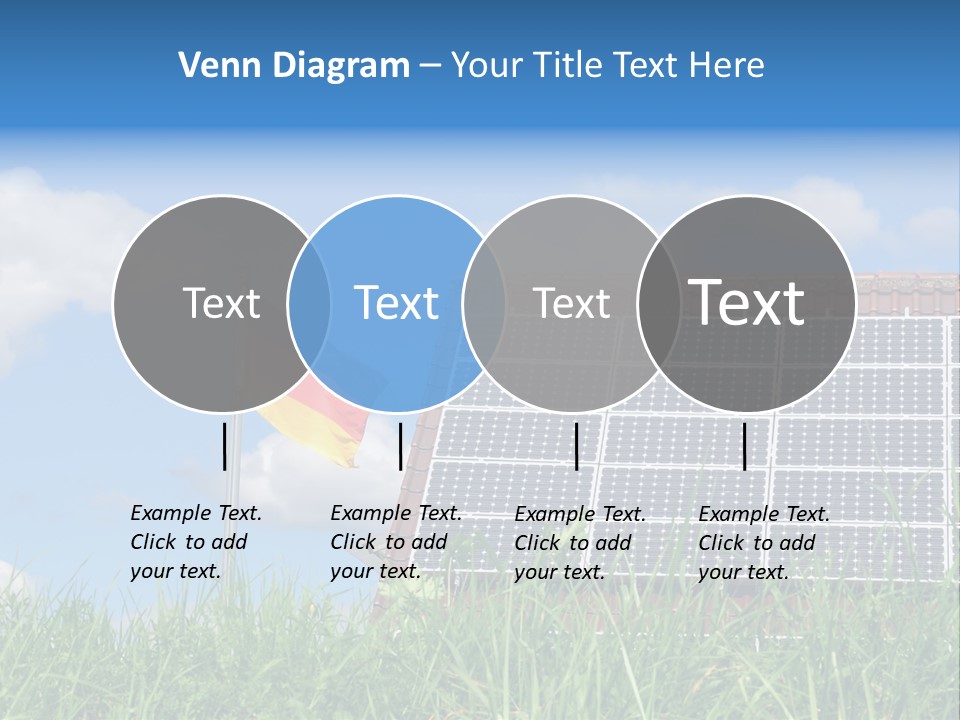 Venn Diagram – Your Title Text Here

Text

Text

Text

Text

Example Text. Click to add your text.

Example Text. Click to add your text.

Example Text. Click to add your text.

Example Text. Click to add your text.